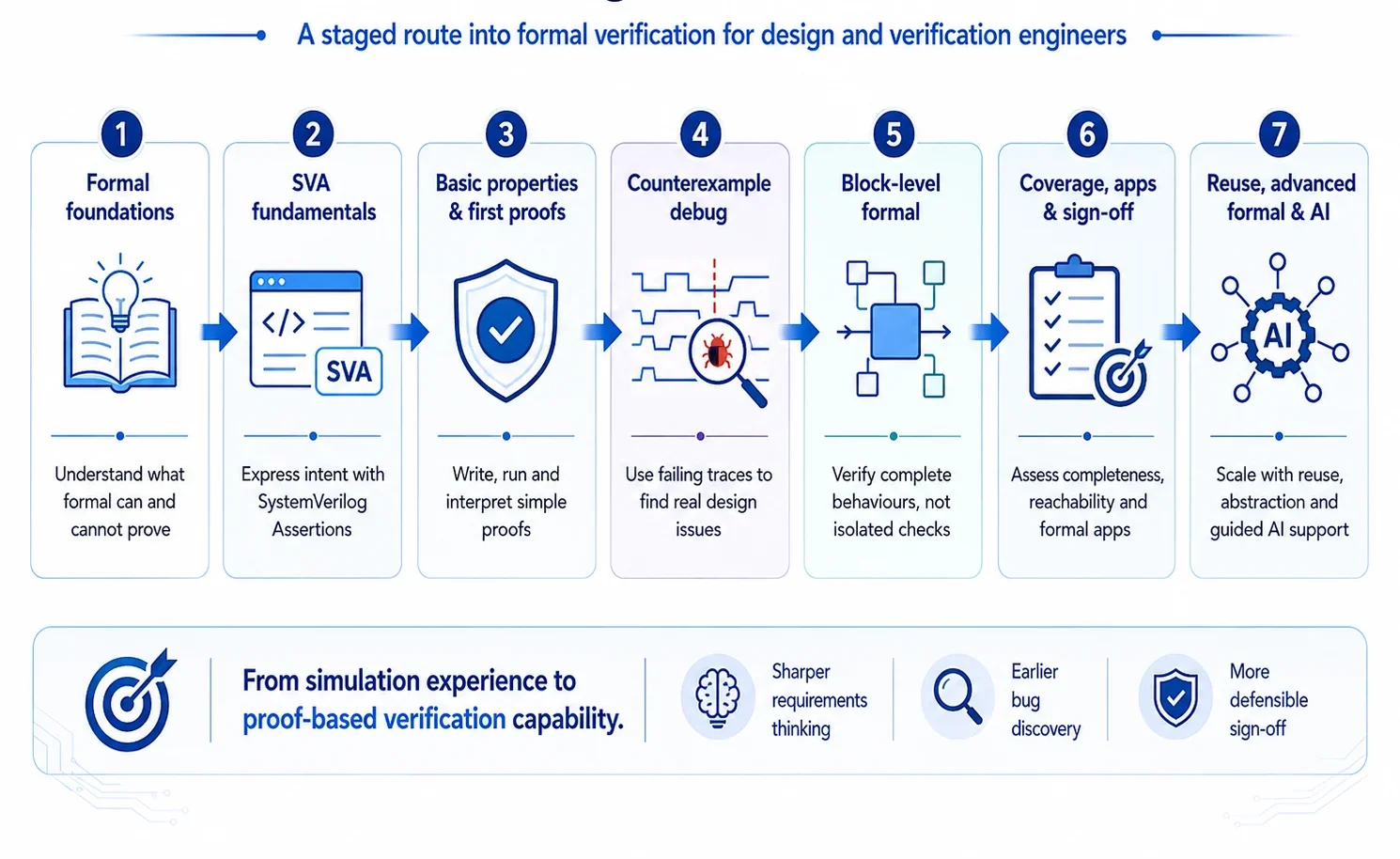 A staged route into formal verification for design and verification engineers

1
Formal foundations
Understand what formal can and cannot prove

2
SVA fundamentals
</> SVA
Express intent with SystemVerilog Assertions

3
Basic properties & first proofs
Write, run and interpret simple proofs

4
Counterexample debug
Use failing traces to find real design issues

5
Block-level formal
Verify complete behaviours, not isolated checks

6
Coverage, apps & sign-off
Assess completeness, reachability and formal apps

7
Reuse, advanced formal & AI
AI
Scale with reuse, abstraction and guided AI support

From simulation experience to proof-based verification capability.

Sharper requirements thinking

Earlier bug discovery

More defensible sign-off